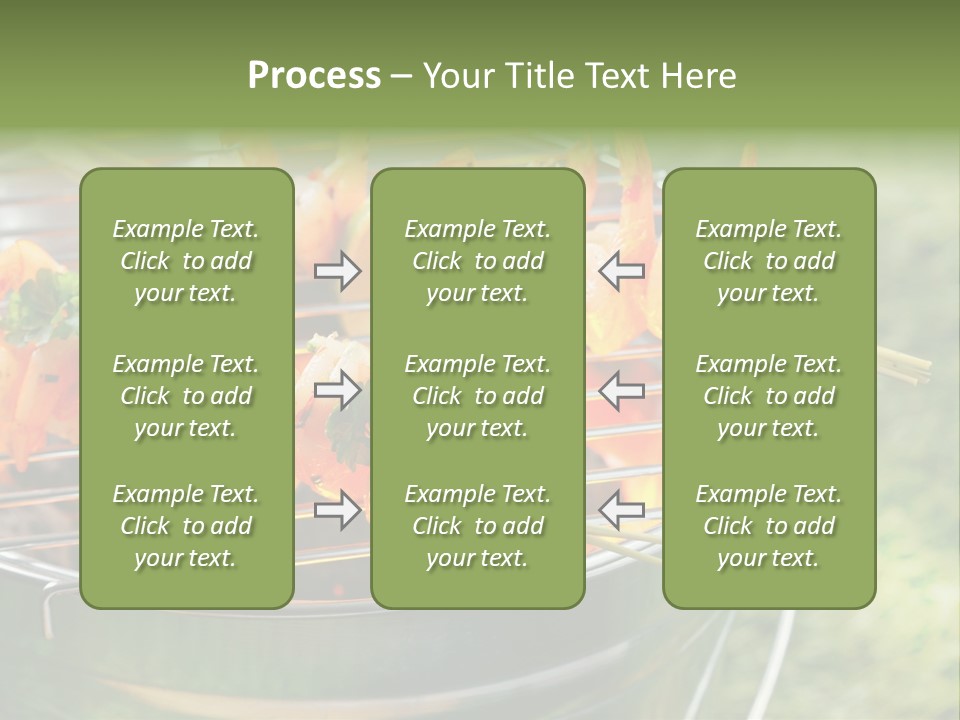 Process – Your Title Text Here

Example Text. Click to add your text.

Example Text. Click to add your text.

Example Text. Click to add your text.

Example Text. Click to add your text.

Example Text. Click to add your text.

Example Text. Click to add your text.

Example Text. Click to add your text.

Example Text. Click to add your text.

Example Text. Click to add your text.